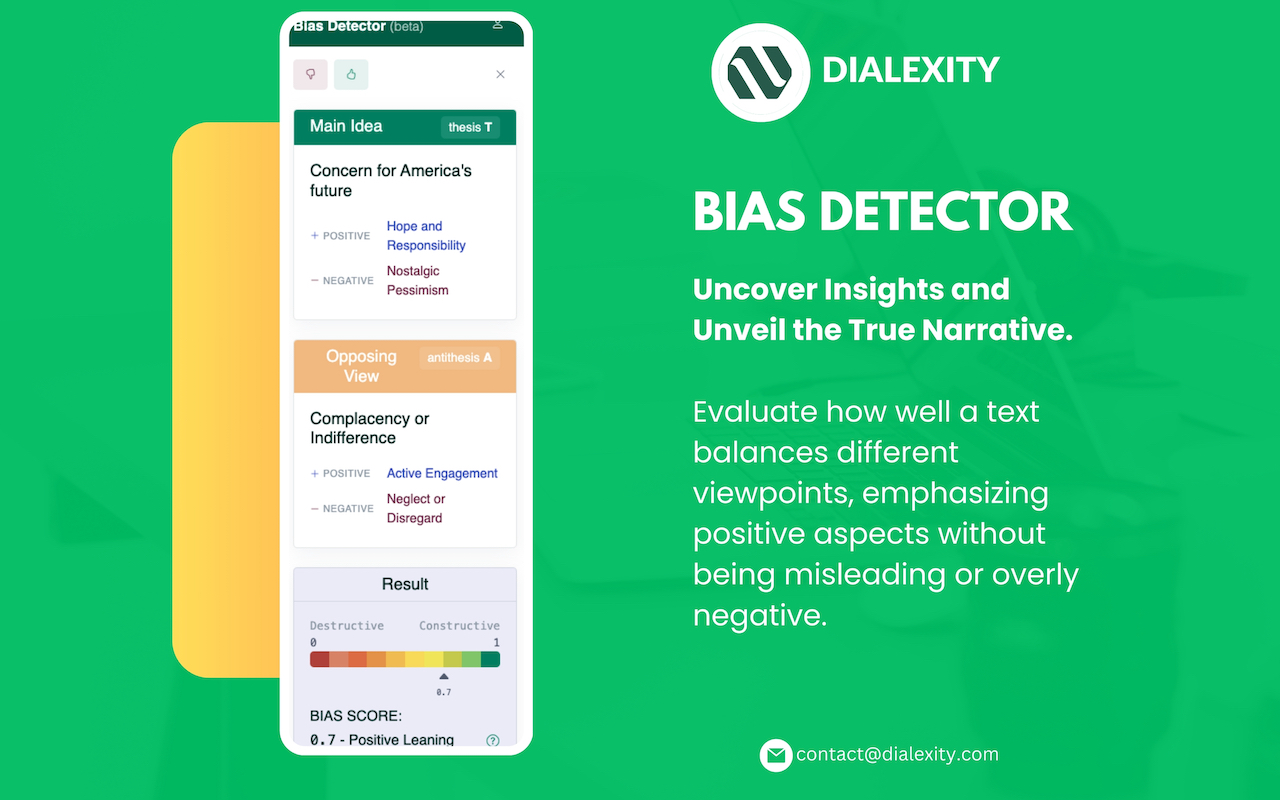 Bias Detector (beta)

Main Idea thesis T

Concern for America's future

+ POSITIVE Hope and Responsibility

− NEGATIVE Nostalgic Pessimism

Opposing View antithesis A

Complacency or Indifference

+ POSITIVE Active Engagement

− NEGATIVE Neglect or Disregard

Result

Destructive Constructive
0 1

0.7

BIAS SCORE:
0.7 - Positive Leaning

DIALEXITY

BIAS DETECTOR

Uncover Insights and Unveil the True Narrative.

Evaluate how well a text balances different viewpoints, emphasizing positive aspects without being misleading or overly negative.

contact@dialexity.com